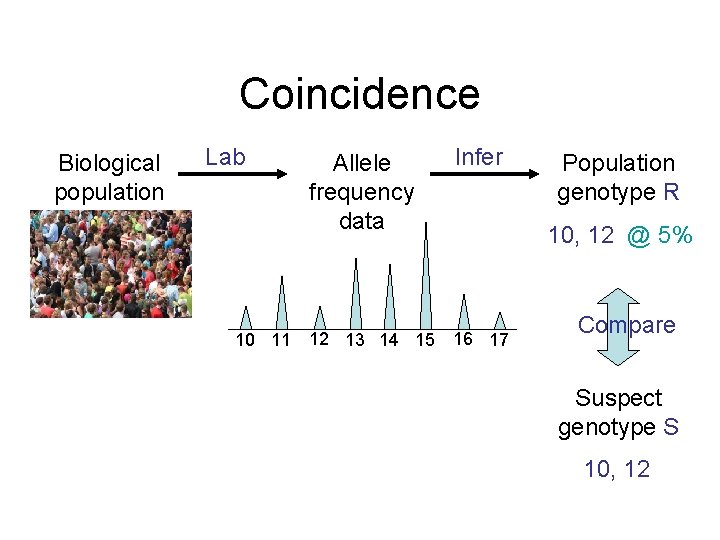 Coincidence

Biological population

Lab

Allele frequency data

Infer

Population genotype R

10, 12 @ 5%

10 11 12 13 14 15 16 17

Compare

Suspect genotype S

10, 12